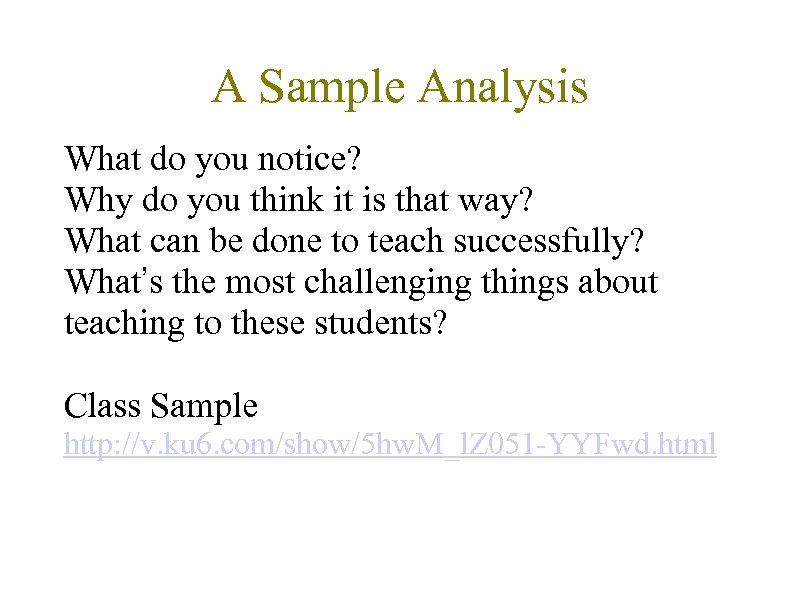 A Sample Analysis

What do you notice?
Why do you think it is that way?
What can be done to teach successfully?
What's the most challenging things about teaching to these students?

Class Sample
http://v.ku6.com/show/5hwM_lZ051-YYFwd.html